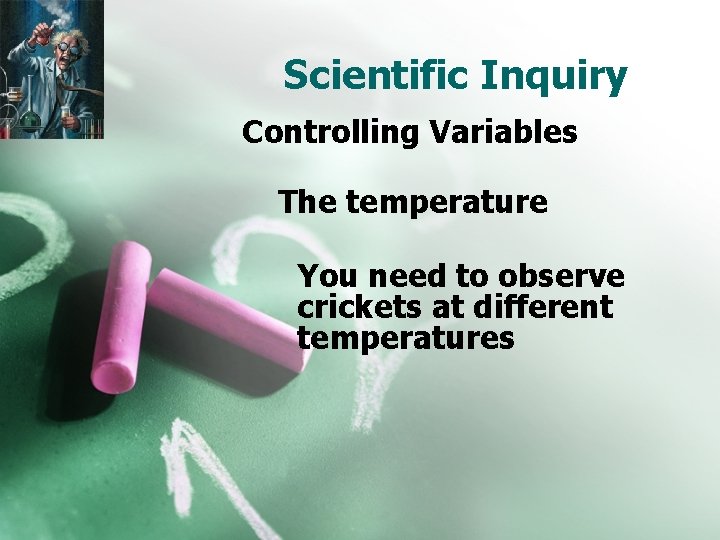 Scientific Inquiry

Controlling Variables

The temperature

You need to observe crickets at different temperatures